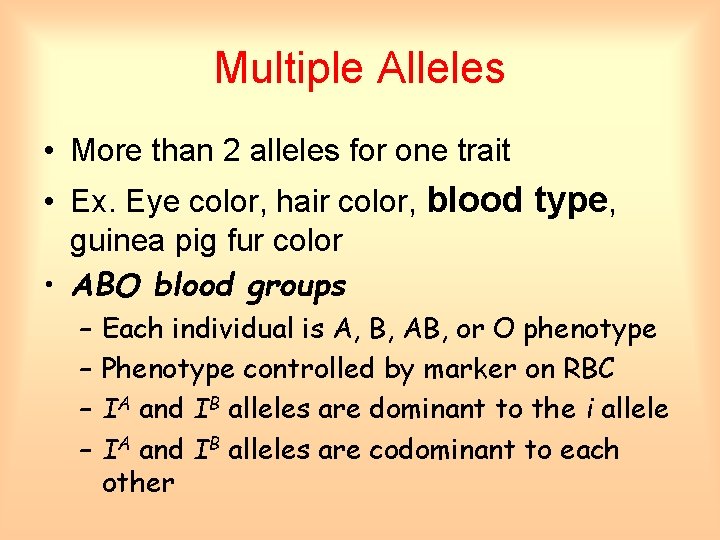 Multiple Alleles

• More than 2 alleles for one trait

• Ex. Eye color, hair color, blood type, guinea pig fur color

• ABO blood groups

– Each individual is A, B, AB, or O phenotype

– Phenotype controlled by marker on RBC

– $I^A$ and $I^B$ alleles are dominant to the $i$ allele

– $I^A$ and $I^B$ alleles are codominant to each other